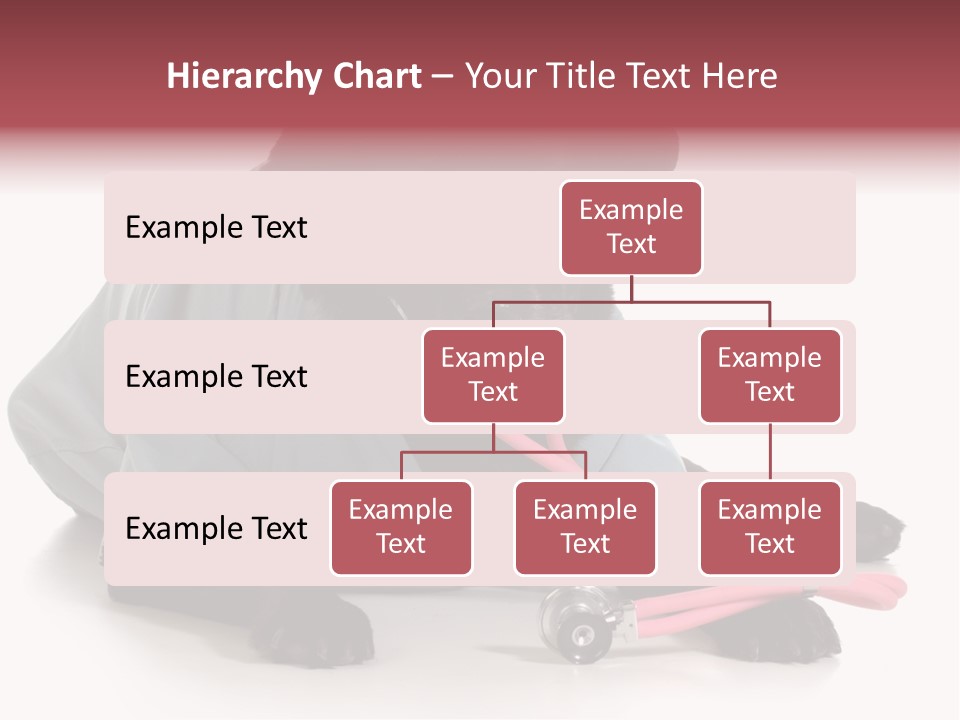 Hierarchy Chart – Your Title Text Here

Example Text

Example Text

Example Text

Example Text

Example Text

Example Text

Example Text

Example Text

Example Text